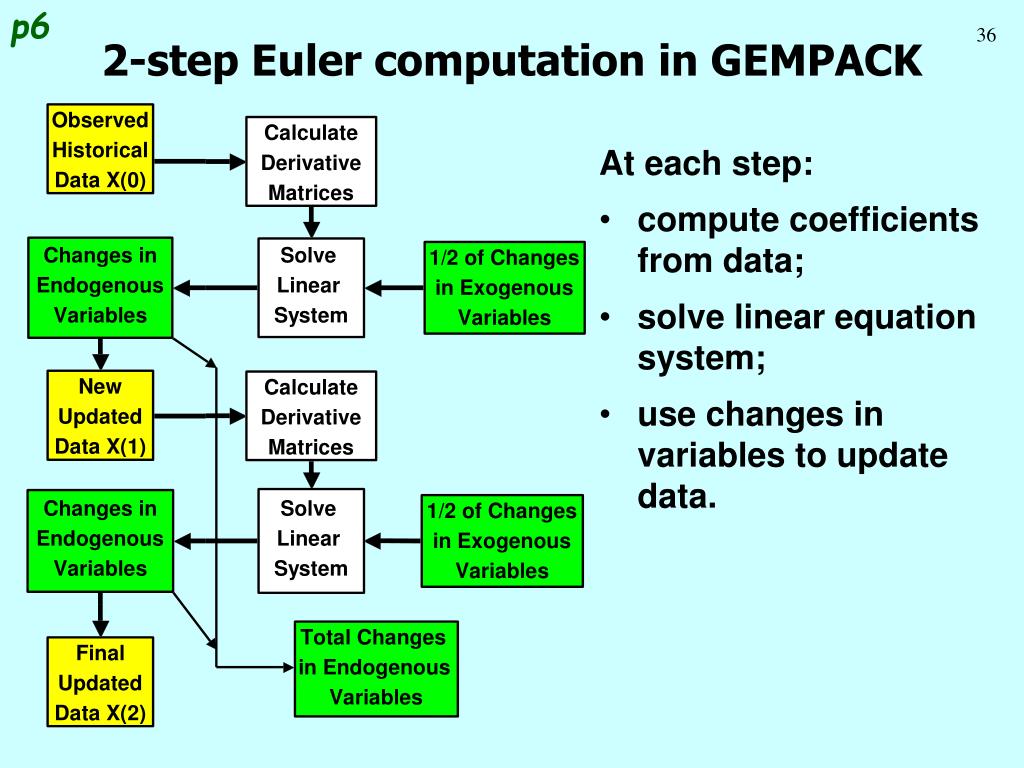 p6

36

2-step Euler computation in GEMPACK

Observed Historical Data X(0)

Calculate Derivative Matrices

Changes in Endogenous Variables

Solve Linear System

1/2 of Changes in Exogenous Variables

New Updated Data X(1)

Calculate Derivative Matrices

Changes in Endogenous Variables

Solve Linear System

1/2 of Changes in Exogenous Variables

Final Updated Data X(2)

Total Changes in Endogenous Variables

At each step:

• compute coefficients from data;

• solve linear equation system;

• use changes in variables to update data.